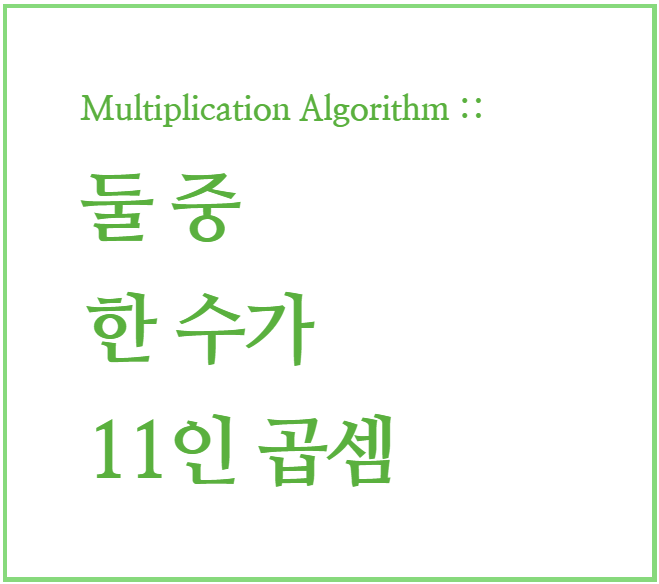 Multiplication Algorithm ::

둘 중
한 수가
11인 곱셈